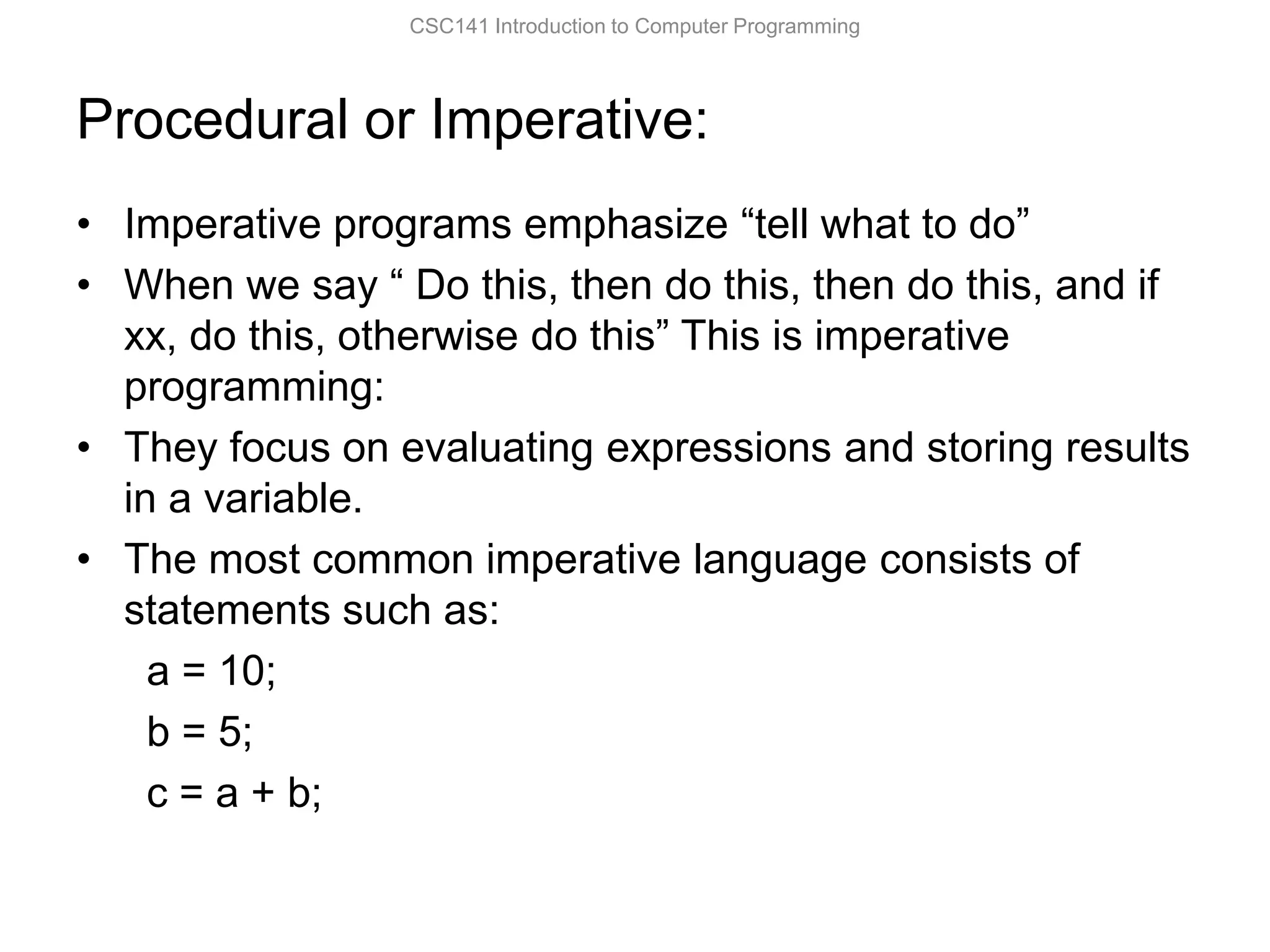 CSC141 Introduction to Computer Programming

Procedural or Imperative:

• Imperative programs emphasize “tell what to do”
• When we say “ Do this, then do this, then do this, and if xx, do this, otherwise do this” This is imperative programming:
• They focus on evaluating expressions and storing results in a variable.
• The most common imperative language consists of statements such as:

a = 10;
b = 5;
c = a + b;